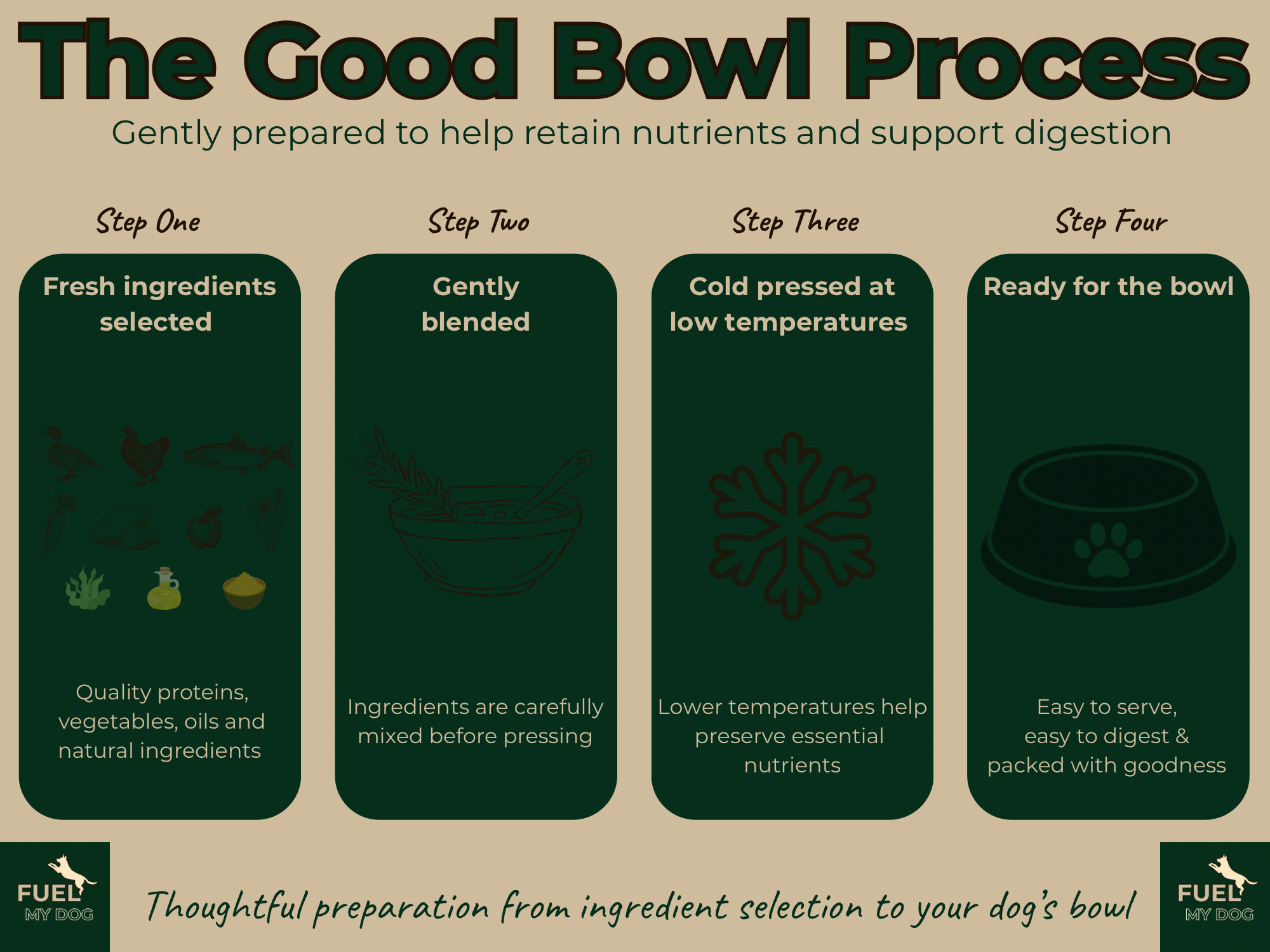 The Good Bowl Process

Gently prepared to help retain nutrients and support digestion

Step One

Fresh ingredients selected

Quality proteins, vegetables, oils and natural ingredients

Step Two

Gently blended

Ingredients are carefully mixed before pressing

Step Three

Cold pressed at low temperatures

Lower temperatures help preserve essential nutrients

Step Four

Ready for the bowl

Easy to serve, easy to digest & packed with goodness

FUEL MY DOG

Thoughtful preparation from ingredient selection to your dog's bowl

FUEL MY DOG